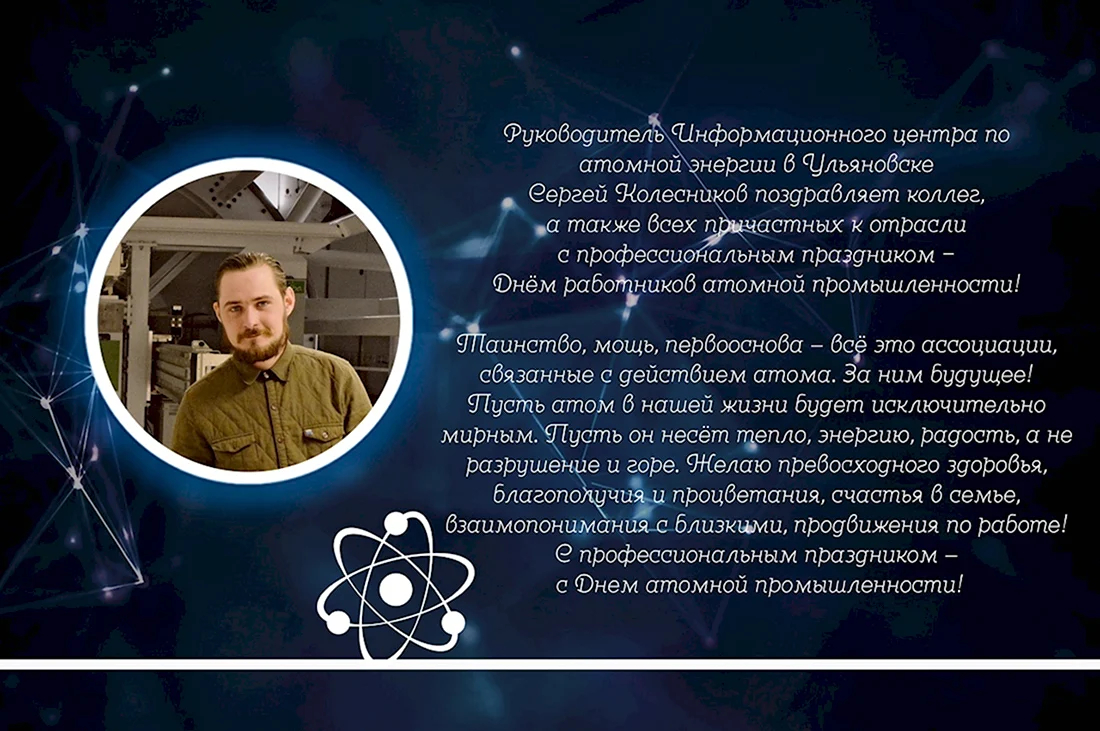 Руководитель Информационного центра по атомной энергии в Ульяновске Сергей Колесников поздравляет коллег, а также всех причастных к отрасли с профессиональным праздником – Днём работников атомной промышленности!

Таинство, мощь, первооснова – всё это ассоциации, связанные с действием атома. За ним будущее! Пусть атом в нашей жизни будет исключительно мирным. Пусть он несёт тепло, энергию, радость, а не разрушение и горе. Желаю превосходного здоровья, благополучия и процветания, счастья в семье, взаимопонимания с близкими, продвижения по работе! С профессиональным праздником – с Днем атомной промышленности!